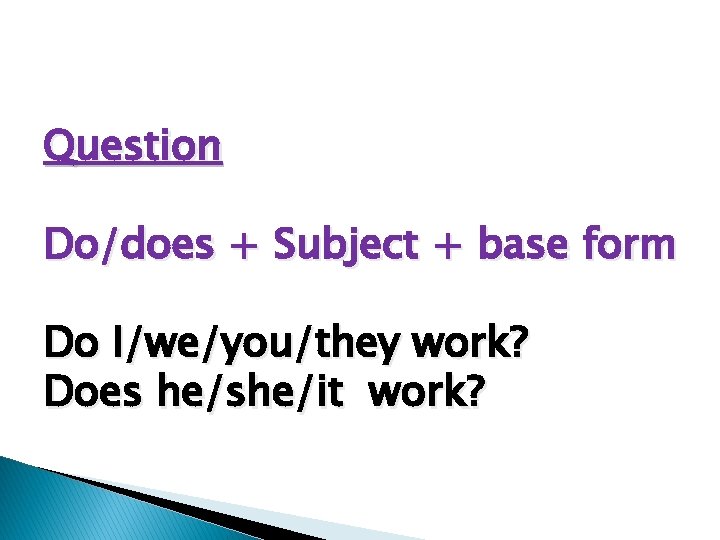 Question

Do/does + Subject + base form

Do I/we/you/they work?
Does he/she/it work?